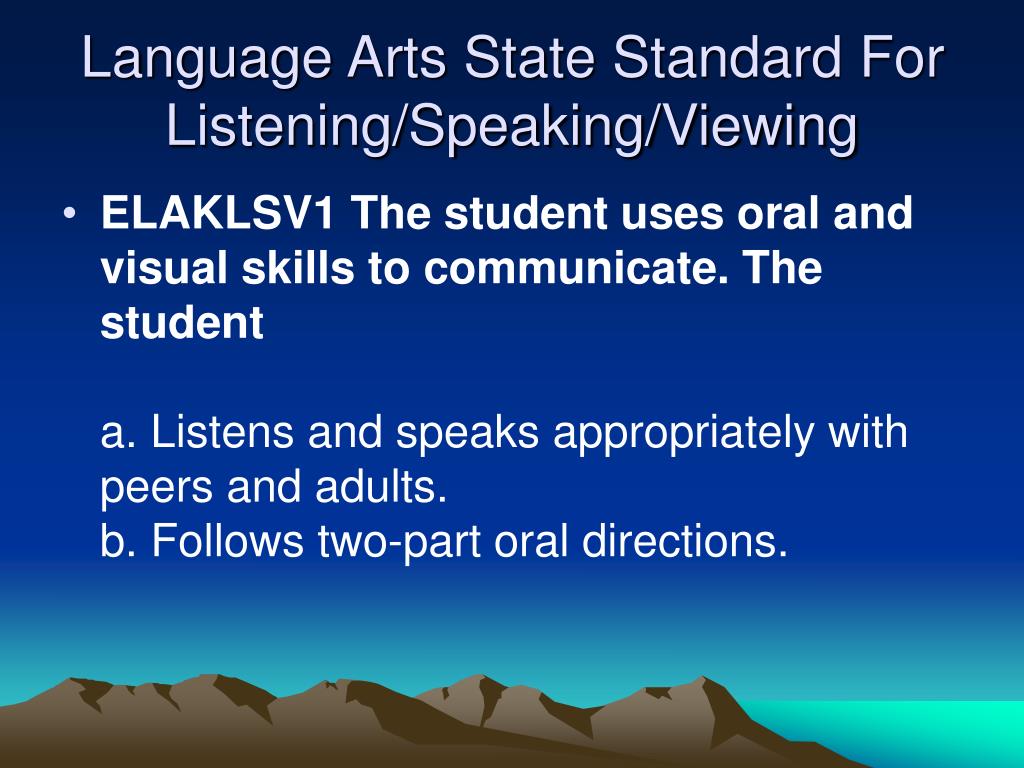 Language Arts State Standard For Listening/Speaking/Viewing

• ELAKLSV1 The student uses oral and visual skills to communicate. The student

a. Listens and speaks appropriately with peers and adults.
b. Follows two-part oral directions.